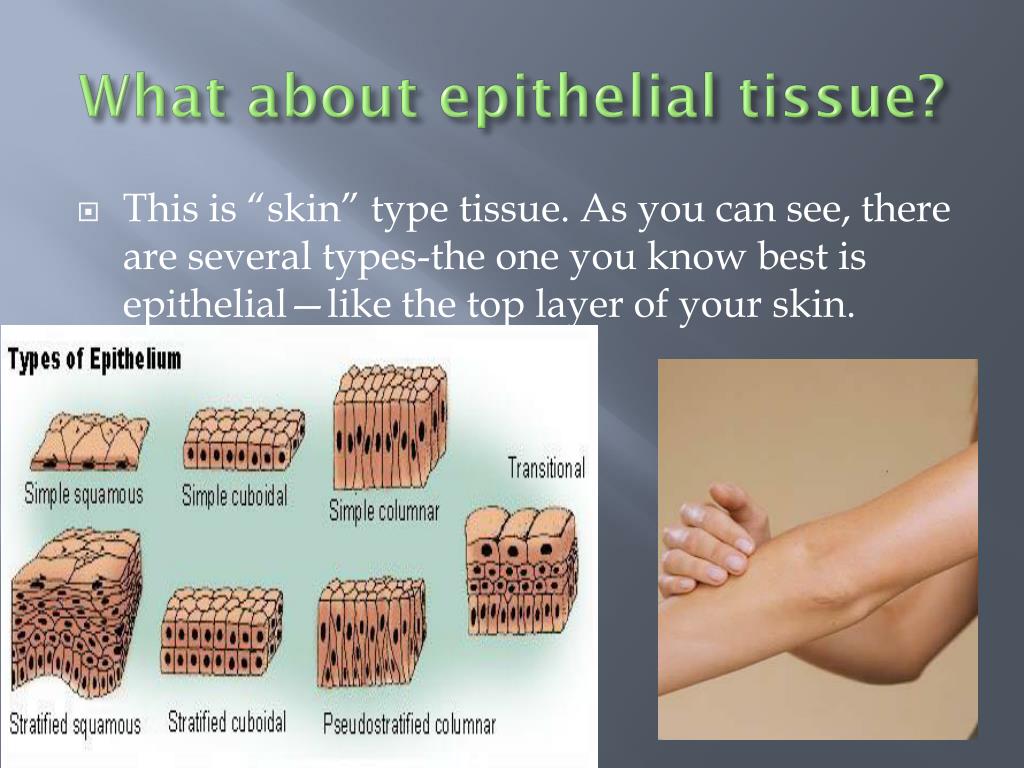 What about epithelial tissue?

This is “skin” type tissue. As you can see, there are several types-the one you know best is epithelial—like the top layer of your skin.

Types of Epithelium

Simple squamous

Simple cuboidal

Simple columnar

Transitional

Stratified squamous

Stratified cuboidal

Pseudostratified columnar